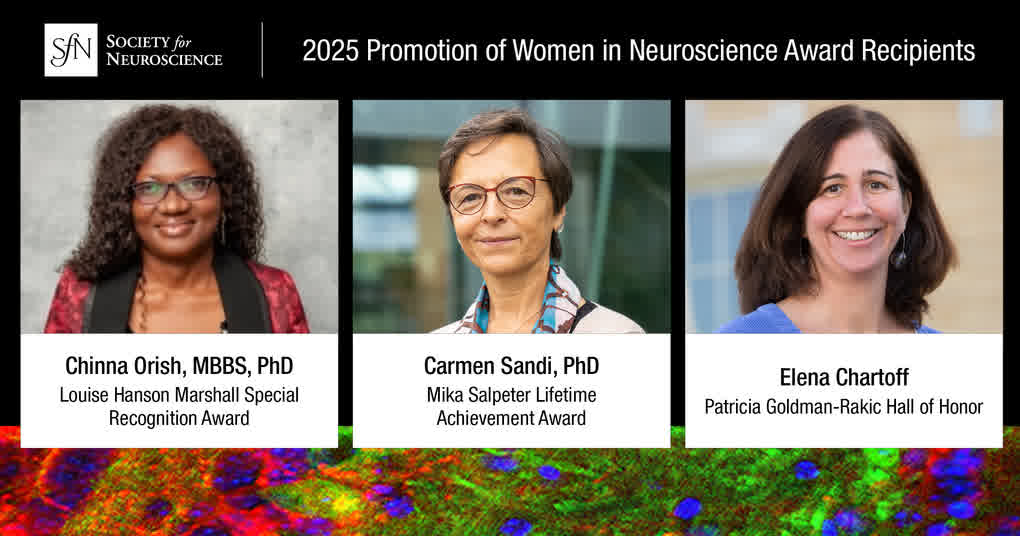 SfN SOCIETY for NEUROSCIENCE

2025 Promotion of Women in Neuroscience Award Recipients

Chinna Orish, MBBS, PhD
Louise Hanson Marshall Special Recognition Award

Carmen Sandi, PhD
Mika Salpeter Lifetime Achievement Award

Elena Chartoff
Patricia Goldman-Rakic Hall of Honor